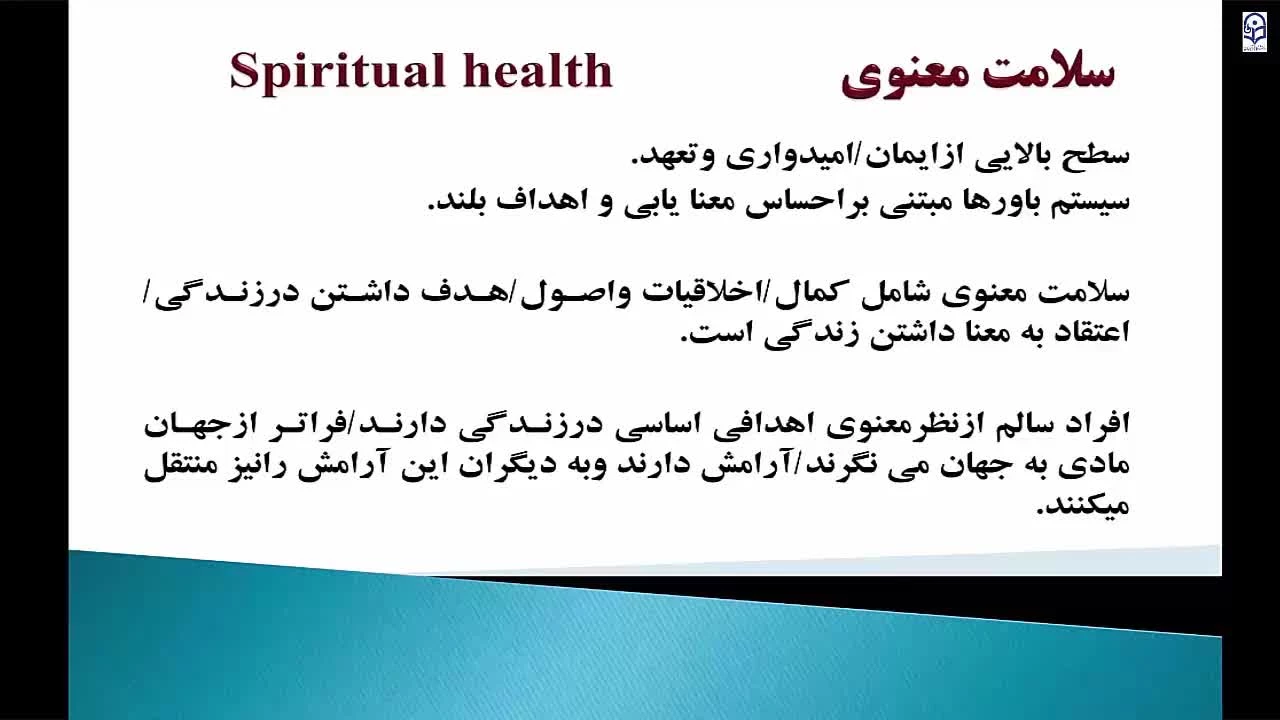 سلامت معنوی Spiritual health

سطح بالایی ازایمان/امیدواری وتعهد.
سیستم باورها مبتنی براحساس معنا یابی و اهداف بلند.

سلامت معنوی شامل کمال/اخلاقیات واصول/هدف داشتن درزندگی/ اعتقاد به معنا داشتن زندگی است.

افراد سالم ازنظرمعنوی اهدافی اساسی درزندگی دارند/فراتر ازجهان مادی به جهان می نگرند/آرامش دارند وبه دیگران این آرامش رانیز منتقل میکنند.